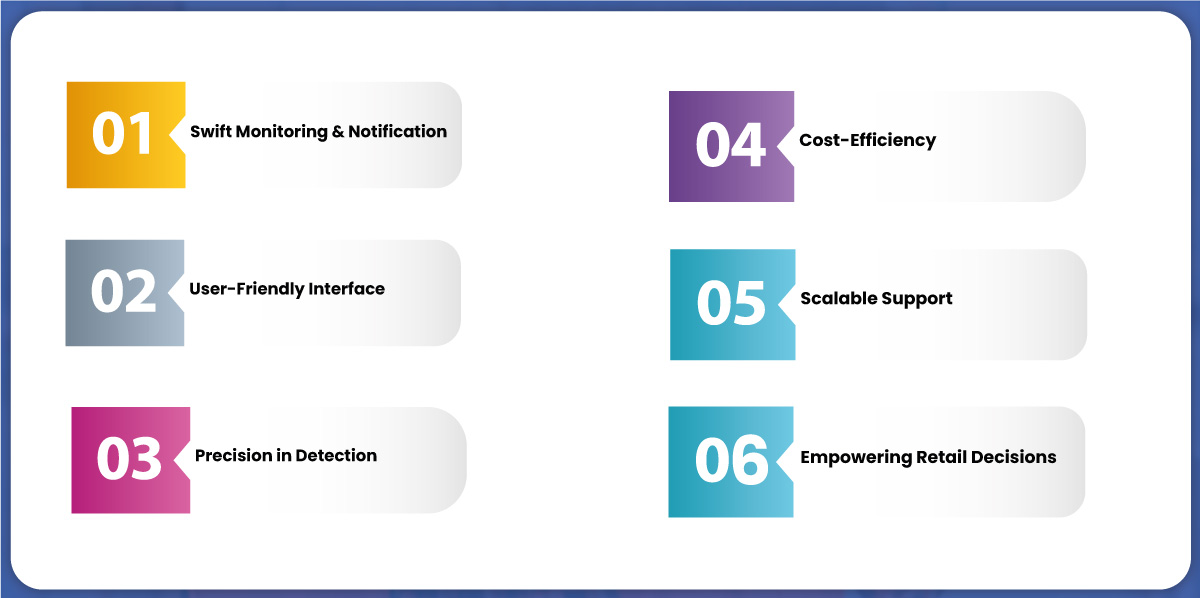 01 Swift Monitoring & Notification

02 User-Friendly Interface

03 Precision in Detection

04 Cost-Efficiency

05 Scalable Support

06 Empowering Retail Decisions